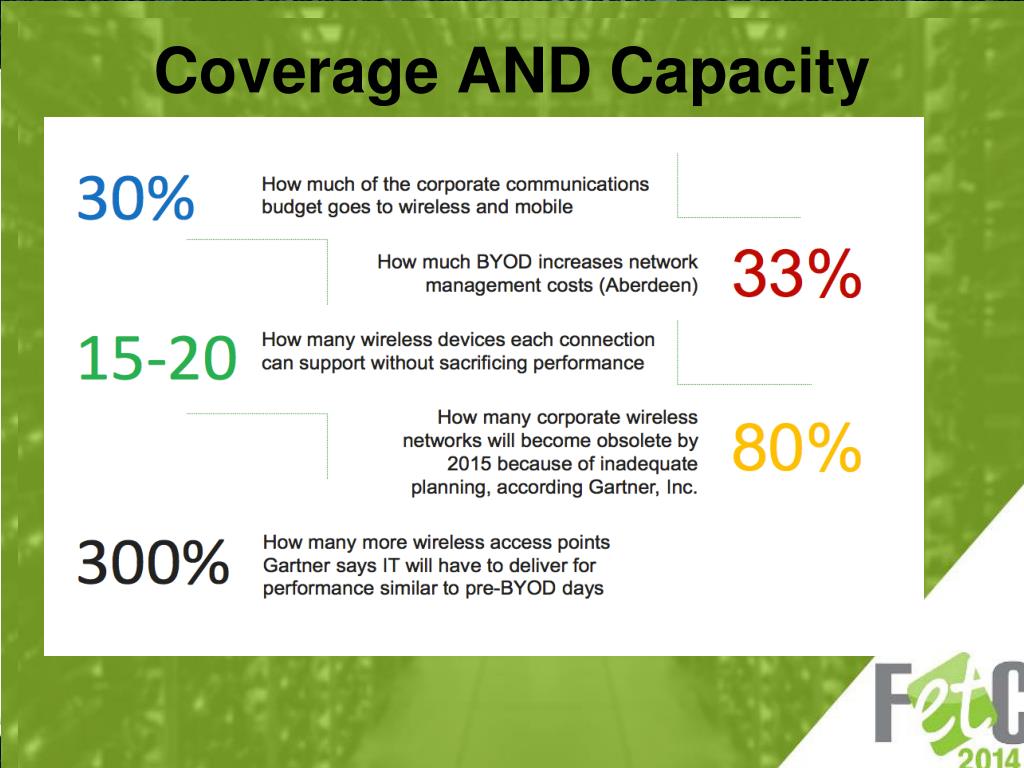 Coverage AND Capacity

30%
How much of the corporate communications budget goes to wireless and mobile

How much BYOD increases network management costs (Aberdeen)
33%

15-20
How many wireless devices each connection can support without sacrificing performance

How many corporate wireless networks will become obsolete by 2015 because of inadequate planning, according Gartner, Inc.
80%

300%
How many more wireless access points Gartner says IT will have to deliver for performance similar to pre-BYOD days

FetC
2014